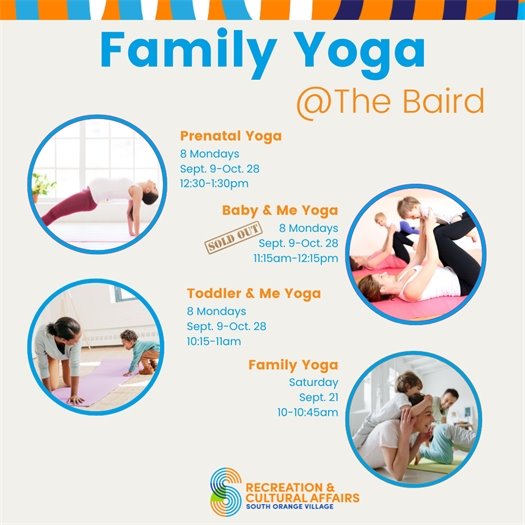 Family Yoga
@The Baird

Prenatal Yoga
8 Mondays
Sept. 9-Oct. 28
12:30-1:30pm

Baby & Me Yoga
SOLD OUT
8 Mondays
Sept. 9-Oct. 28
11:15am-12:15pm

Toddler & Me Yoga
8 Mondays
Sept. 9-Oct. 28
10:15-11am

Family Yoga
Saturday
Sept. 21
10-10:45am

RECREATION & CULTURAL AFFAIRS
SOUTH ORANGE VILLAGE